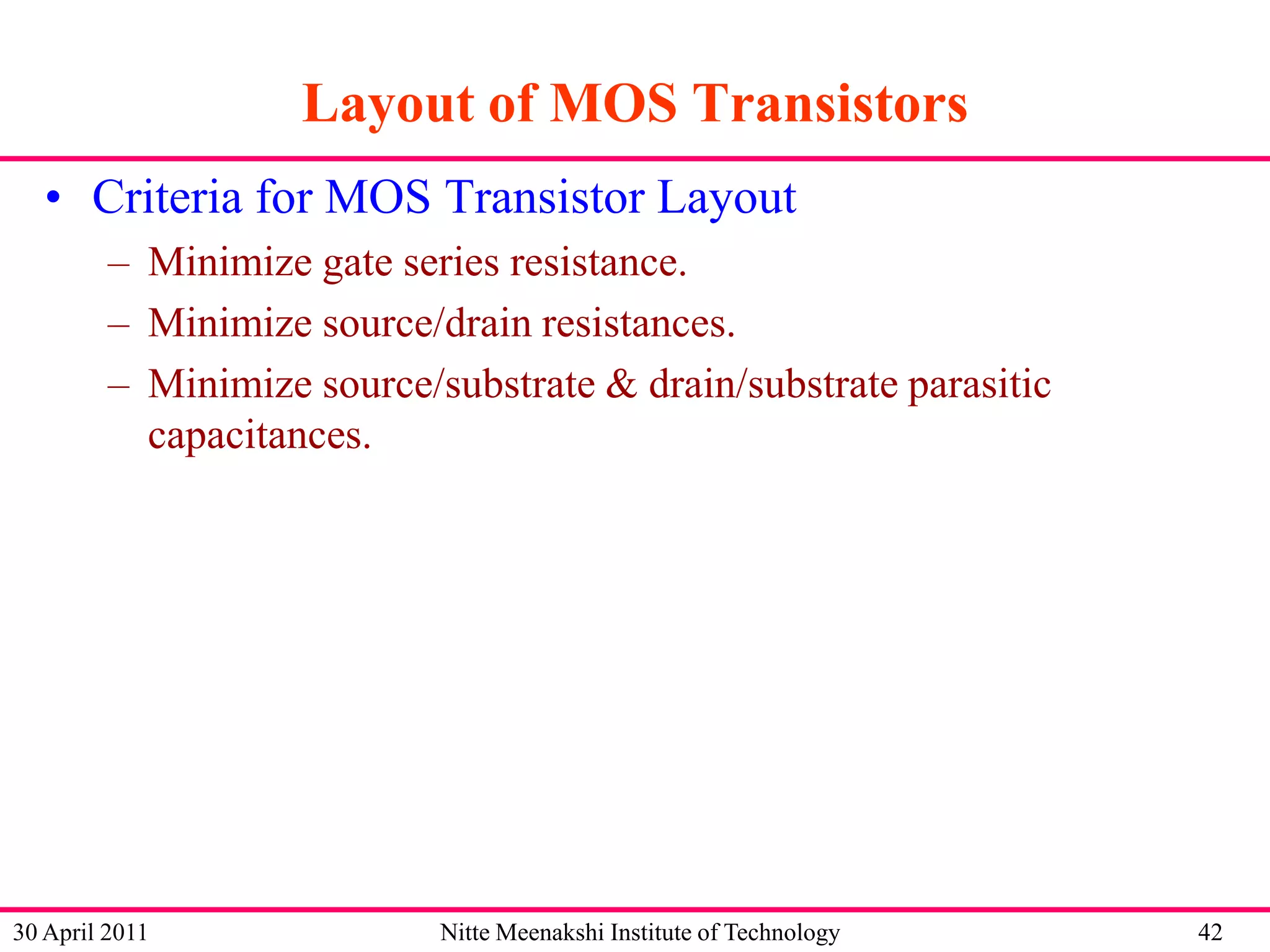 Layout of MOS Transistors

• Criteria for MOS Transistor Layout
  – Minimize gate series resistance.
  – Minimize source/drain resistances.
  – Minimize source/substrate & drain/substrate parasitic capacitances.

30 April 2011 Nitte Meenakshi Institute of Technology 42